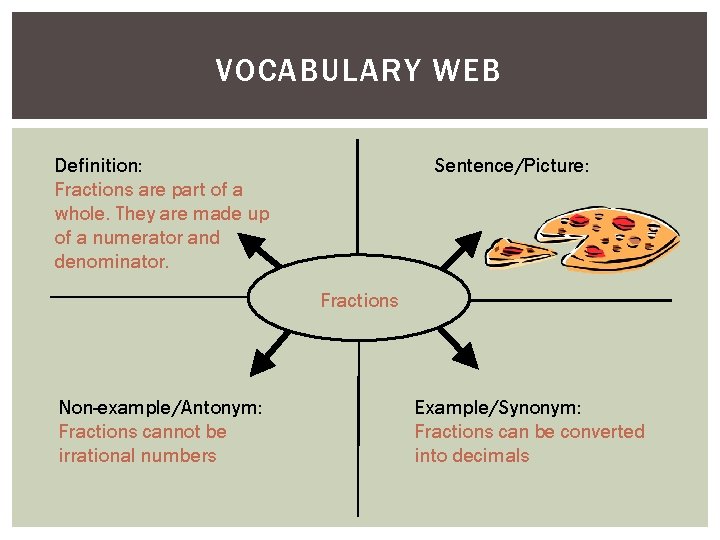 VOCABULARY WEB

Definition:
Fractions are part of a whole. They are made up of a numerator and denominator.

Sentence/Picture:

Fractions

Non-example/Antonym:
Fractions cannot be irrational numbers

Example/Synonym:
Fractions can be converted into decimals